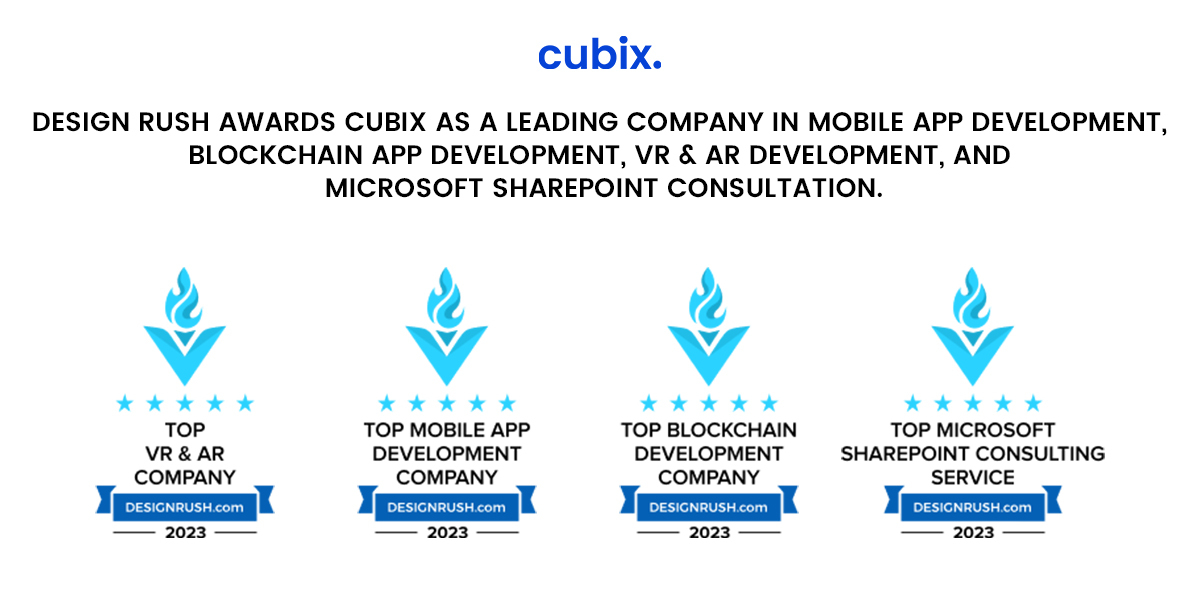 cubix.

DESIGN RUSH AWARDS CUBIX AS A LEADING COMPANY IN MOBILE APP DEVELOPMENT, BLOCKCHAIN APP DEVELOPMENT, VR & AR DEVELOPMENT, AND MICROSOFT SHAREPOINT CONSULTATION.

TOP VR & AR COMPANY
DESIGNRUSH.com
2023

TOP MOBILE APP DEVELOPMENT COMPANY
DESIGNRUSH.com
2023

TOP BLOCKCHAIN DEVELOPMENT COMPANY
DESIGNRUSH.com
2023

TOP MICROSOFT SHAREPOINT CONSULTING SERVICE
DESIGNRUSH.com
2023